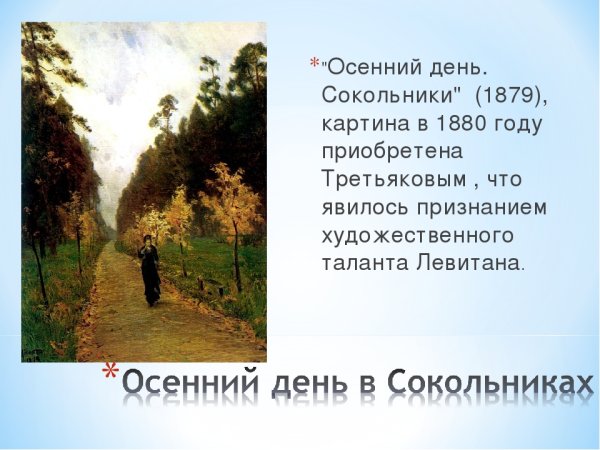 *"Осенний день. Сокольники" (1879), картина в 1880 году приобретена Третьяковым , что явилось признанием художественного таланта Левитана.

*Осенний день в Сокольниках